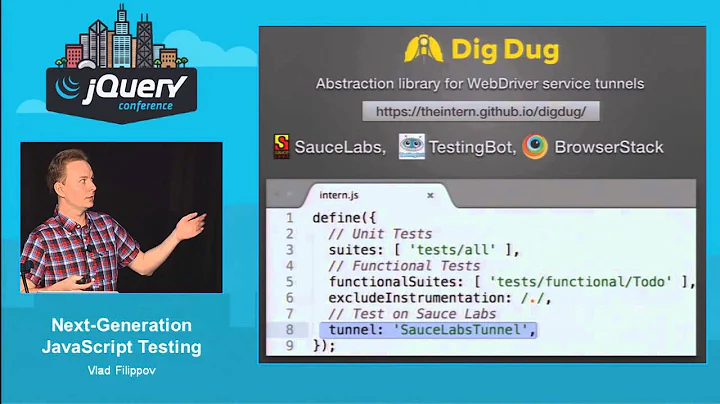 jQuery conference

Next-Generation JavaScript Testing

Vlad Filippov

Dig Dug

Abstraction library for WebDriver service tunnels

https://theintern.github.io/digdug/

SauceLabs, TestingBot, BrowserStack

intern.js ×

1 define({
2 // Unit Tests
3 suites: [ 'tests/all' ],
4 // Functional Tests
5 functionalSuites: [ 'tests/functional/Todo' ],
6 excludeInstrumentation: /./,
7 // Test on Sauce Labs
8 tunnel: 'SauceLabsTunnel',
9 });